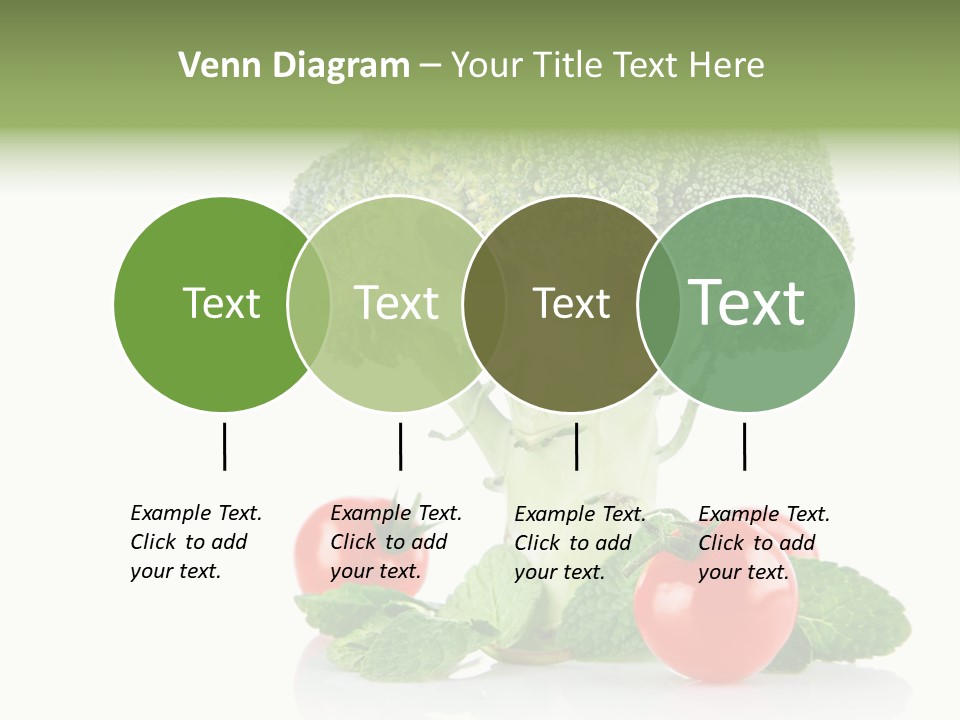 Venn Diagram – Your Title Text Here

Text

Text

Text

Text

Example Text. Click to add your text.

Example Text. Click to add your text.

Example Text. Click to add your text.

Example Text. Click to add your text.